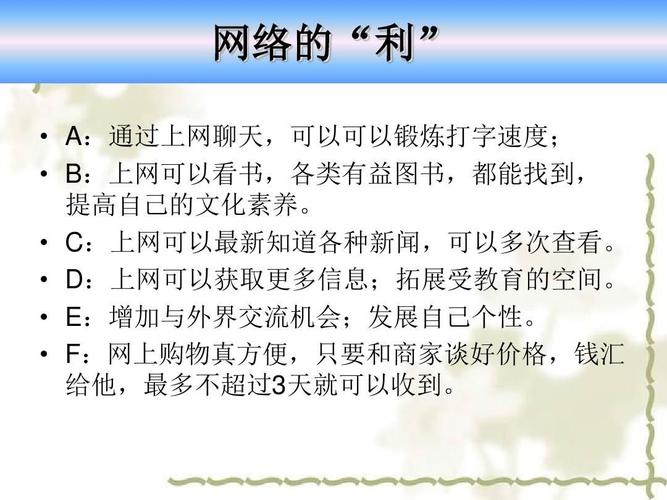 网络的“利”

• A：通过上网聊天，可以可以锻炼打字速度；
• B：上网可以看书，各类有益图书，都能找到，提高自己的文化素养。
• C：上网可以最新知道各种新闻，可以多次查看。
• D：上网可以获取更多信息；拓展受教育的空间。
• E：增加与外界交流机会；发展自己个性。
• F：网上购物真方便，只要和商家谈好价格，钱汇给他，最多不超过3天就可以收到。